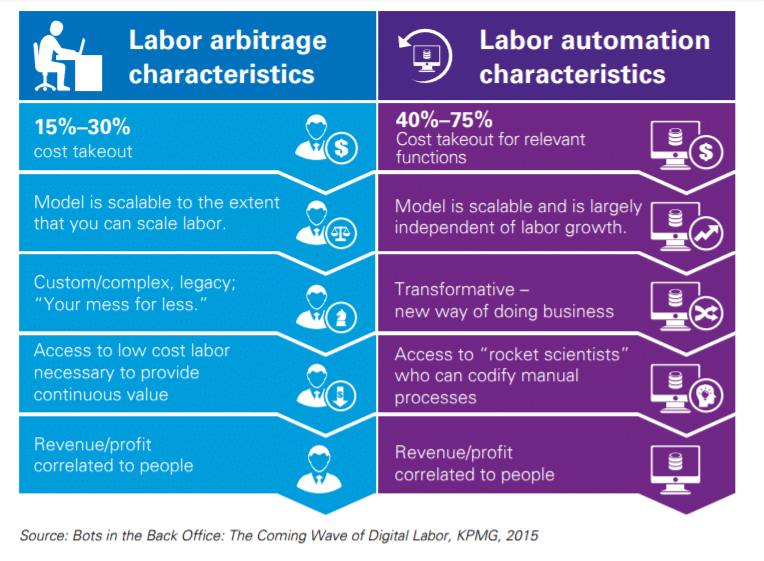 Labor arbitrage characteristics

15%–30%
cost takeout

Model is scalable to the extent that you can scale labor.

Custom/complex, legacy; "Your mess for less."

Access to low cost labor necessary to provide continuous value

Revenue/profit correlated to people

Labor automation characteristics

40%–75%
Cost takeout for relevant functions

Model is scalable and is largely independent of labor growth.

Transformative – new way of doing business

Access to "rocket scientists" who can codify manual processes

Revenue/profit correlated to people

Source: Bots in the Back Office: The Coming Wave of Digital Labor, KPMG, 2015